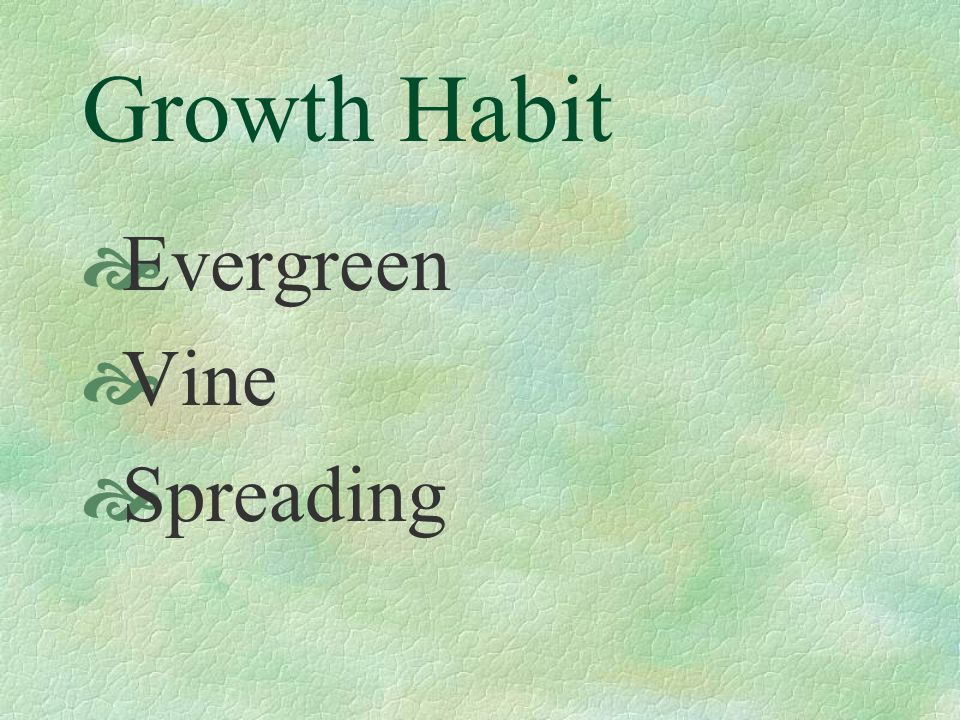 Growth Habit

Evergreen

Vine

Spreading